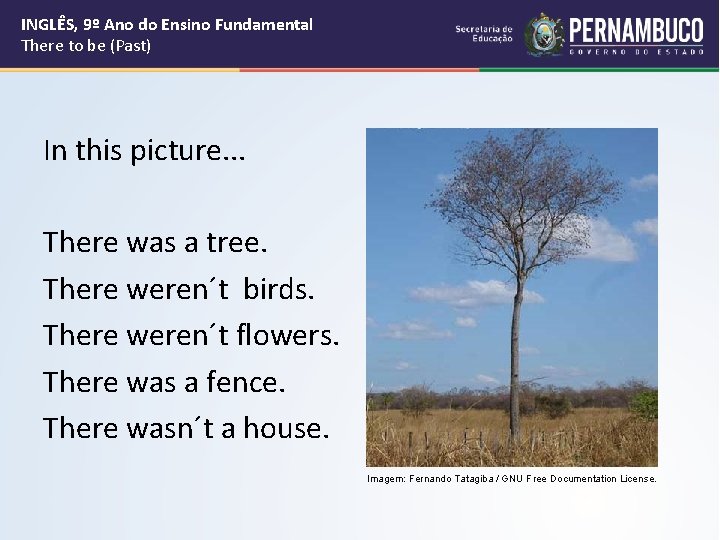 INGLÊS, 9º Ano do Ensino Fundamental
There to be (Past)

Secretaria de Educação

PERNAMBUCO
GOVERNO DO ESTADO

In this picture...

There was a tree.
There weren´t birds.
There weren´t flowers.
There was a fence.
There wasn´t a house.

Imagem: Fernando Tatagiba / GNU Free Documentation License.